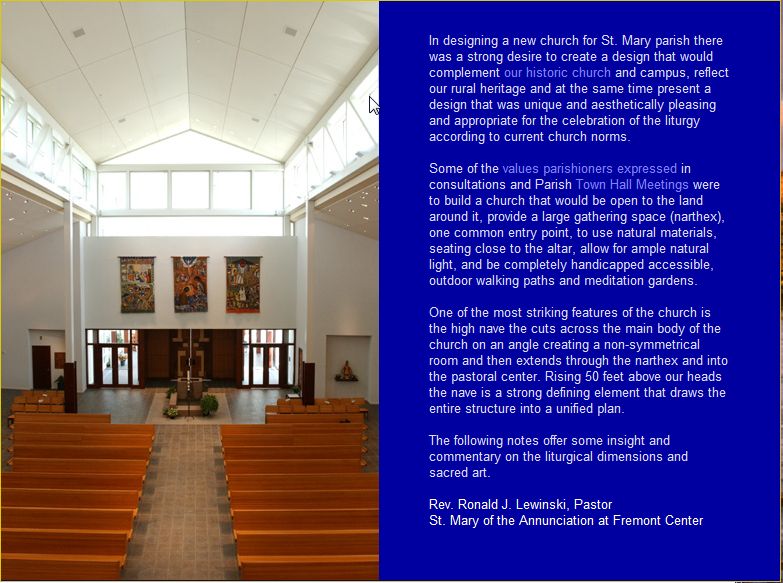 In designing a new church for St. Mary parish there was a strong desire to create a design that would complement our historic church and campus, reflect our rural heritage and at the same time present a design that was unique and aesthetically pleasing and appropriate for the celebration of the liturgy according to current church norms.

Some of the values parishioners expressed in consultations and Parish Town Hall Meetings were to build a church that would be open to the land around it, provide a large gathering space (narthex), one common entry point, to use natural materials, seating close to the altar, allow for ample natural light, and be completely handicapped accessible, outdoor walking paths and meditation gardens.

One of the most striking features of the church is the high nave the cuts across the main body of the church on an angle creating a non-symmetrical room and then extends through the narthex and into the pastoral center. Rising 50 feet above our heads the nave is a strong defining element that draws the entire structure into a unified plan.

The following notes offer some insight and commentary on the liturgical dimensions and sacred art.

Rev. Ronald J. Lewinski, Pastor
St. Mary of the Annunciation at Fremont Center